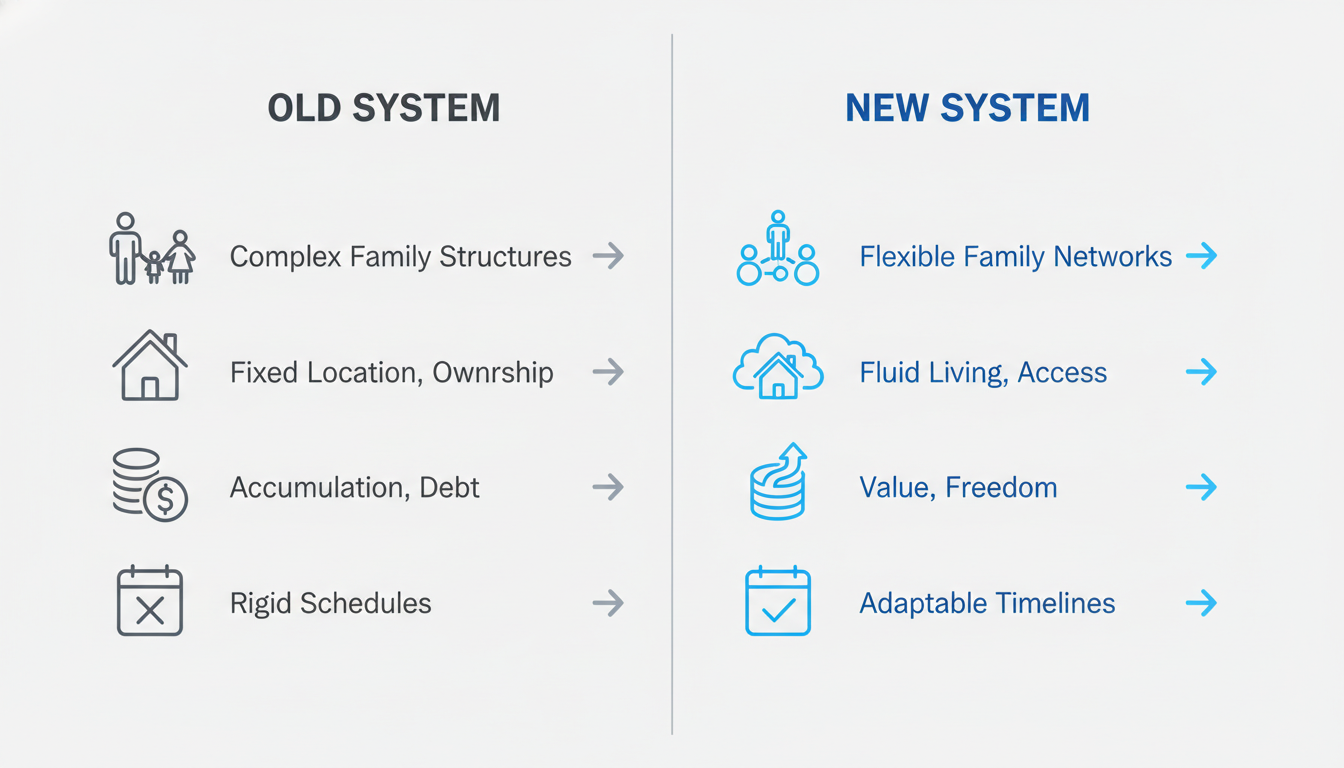 OLD SYSTEM

Complex Family Structures →

Fixed Location, Ownrship →

Accumulation, Debt →

Rigid Schedules →

NEW SYSTEM

Flexible Family Networks →

Fluid Living, Access →

Value, Freedom →

Adaptable Timelines →